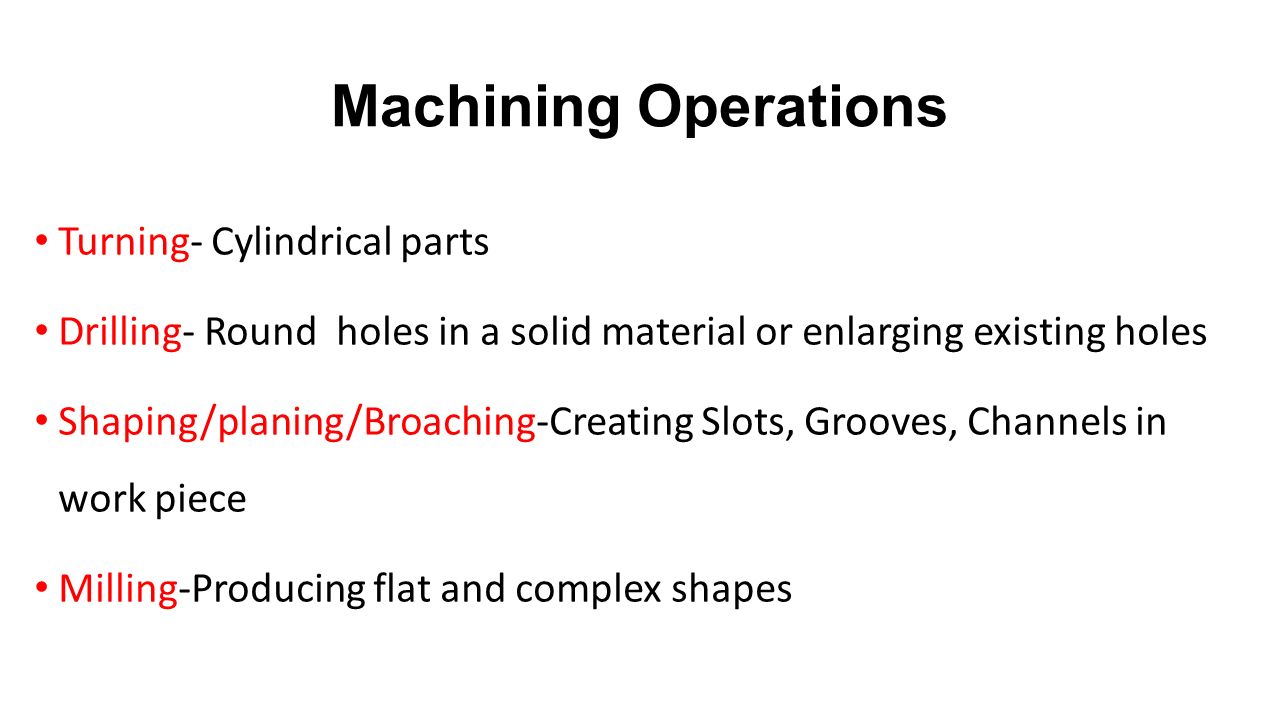 Machining Operations

• Turning- Cylindrical parts

• Drilling- Round holes in a solid material or enlarging existing holes

• Shaping/planing/Broaching-Creating Slots, Grooves, Channels in work piece

• Milling-Producing flat and complex shapes